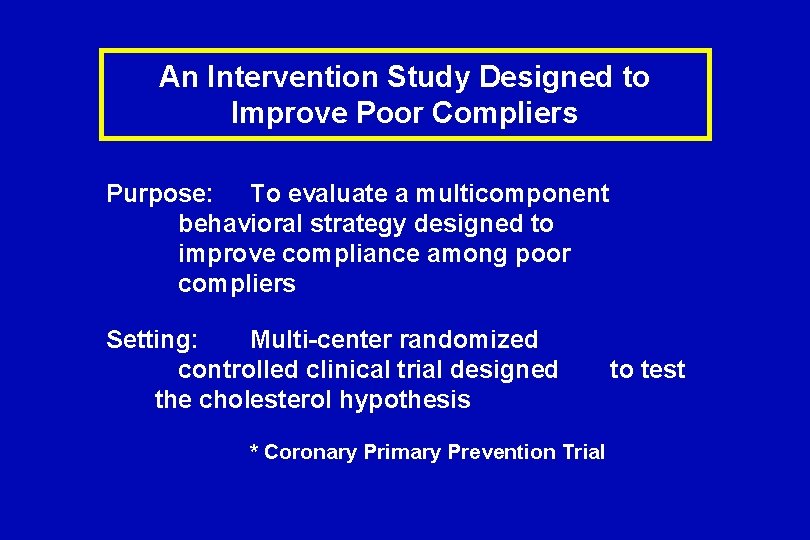 An Intervention Study Designed to Improve Poor Compliers

Purpose: To evaluate a multicomponent behavioral strategy designed to improve compliance among poor compliers

Setting: Multi-center randomized controlled clinical trial designed to test the cholesterol hypothesis

* Coronary Primary Prevention Trial